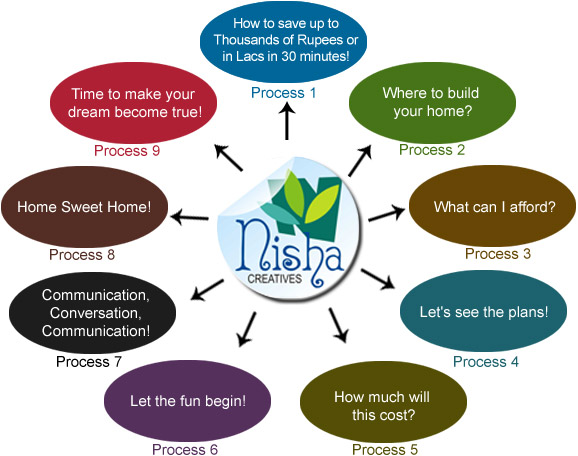 Nisha
CREATIVES

How to save up to Thousands of Rupees or in Lacs in 30 minutes!
Process 1

Where to build your home?
Process 2

What can I afford?
Process 3

Let's see the plans!
Process 4

How much will this cost?
Process 5

Let the fun begin!
Process 6

Communication, Conversation, Communication!
Process 7

Home Sweet Home!
Process 8

Time to make your dream become true!
Process 9